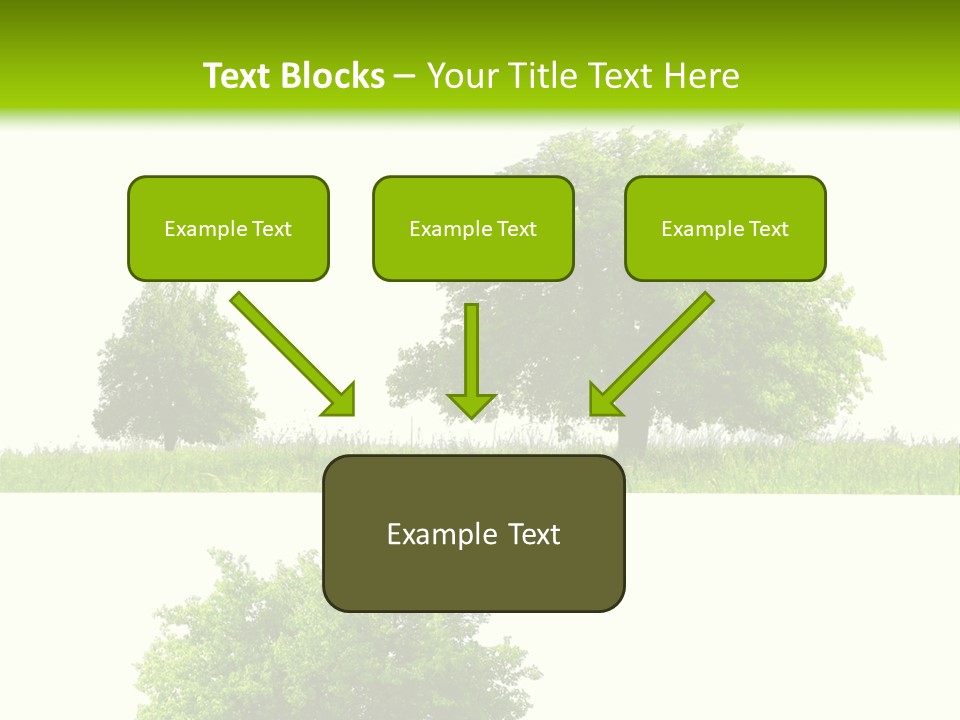 Text Blocks – Your Title Text Here

Example Text

Example Text

Example Text

Example Text